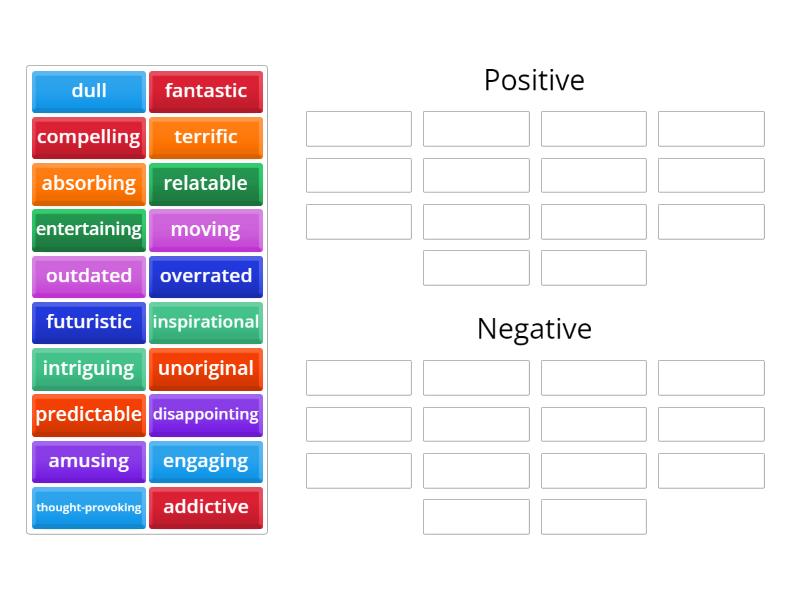 dull
fantastic
compelling
terrific
absorbing
relatable
entertaining
moving
outdated
overrated
futuristic
inspirational
intriguing
unoriginal
predictable
disappointing
amusing
engaging
thought-provoking
addictive

Positive

Negative